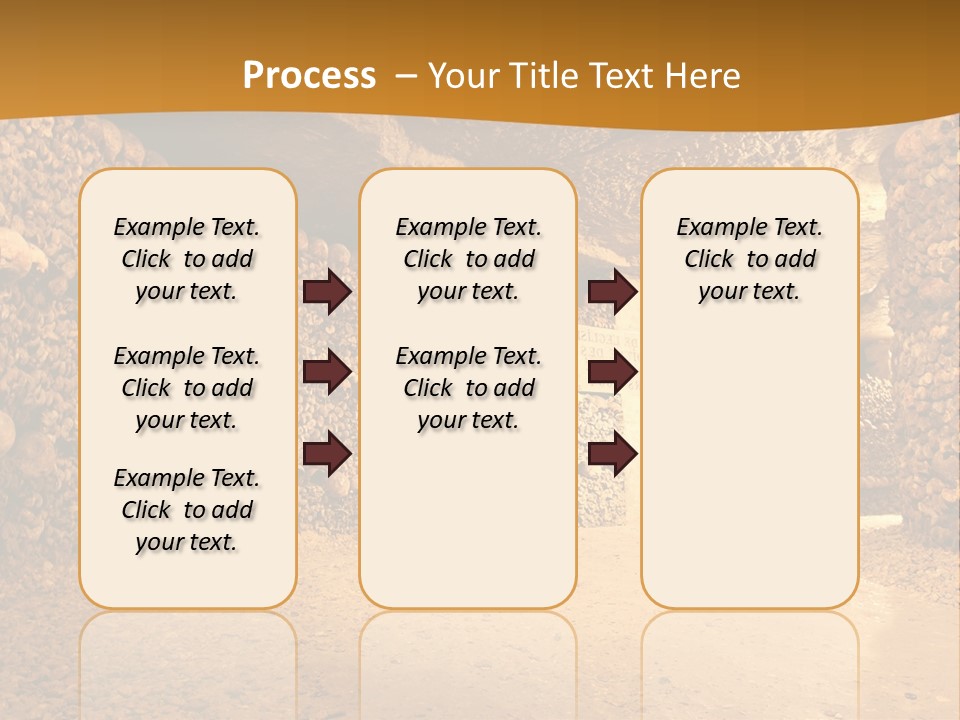 Process – Your Title Text Here

Example Text. Click to add your text.

Example Text. Click to add your text.

Example Text. Click to add your text.

Example Text. Click to add your text.

Example Text. Click to add your text.

Example Text. Click to add your text.